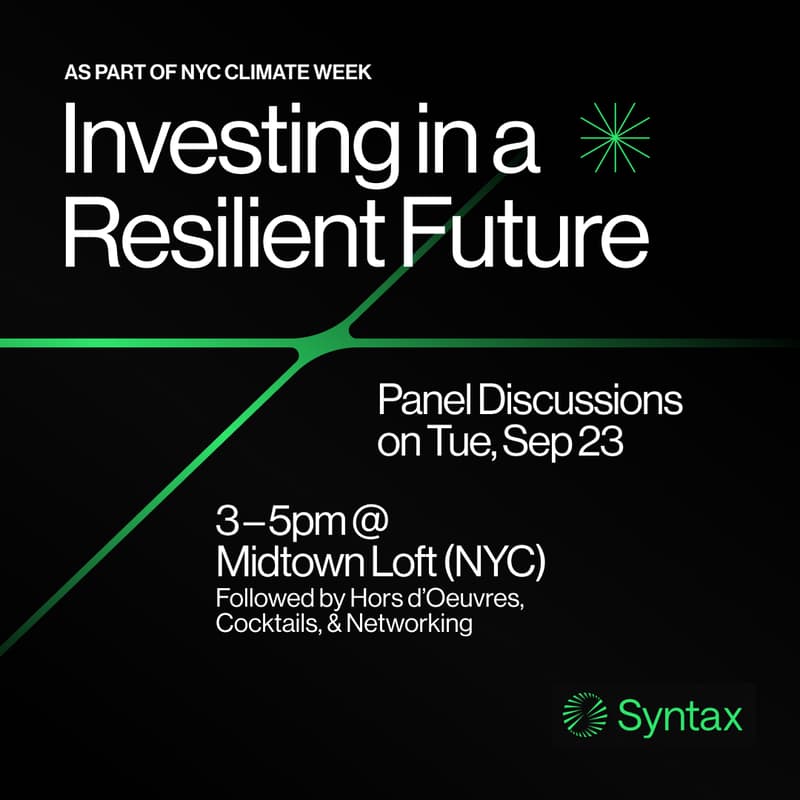 AS PART OF NYC CLIMATE WEEK

Investing in a Resilient Future

Panel Discussions on Tue, Sep 23

3–5pm @ Midtown Loft (NYC)

Followed by Hors d'Oeuvres, Cocktails, & Networking

Syntax